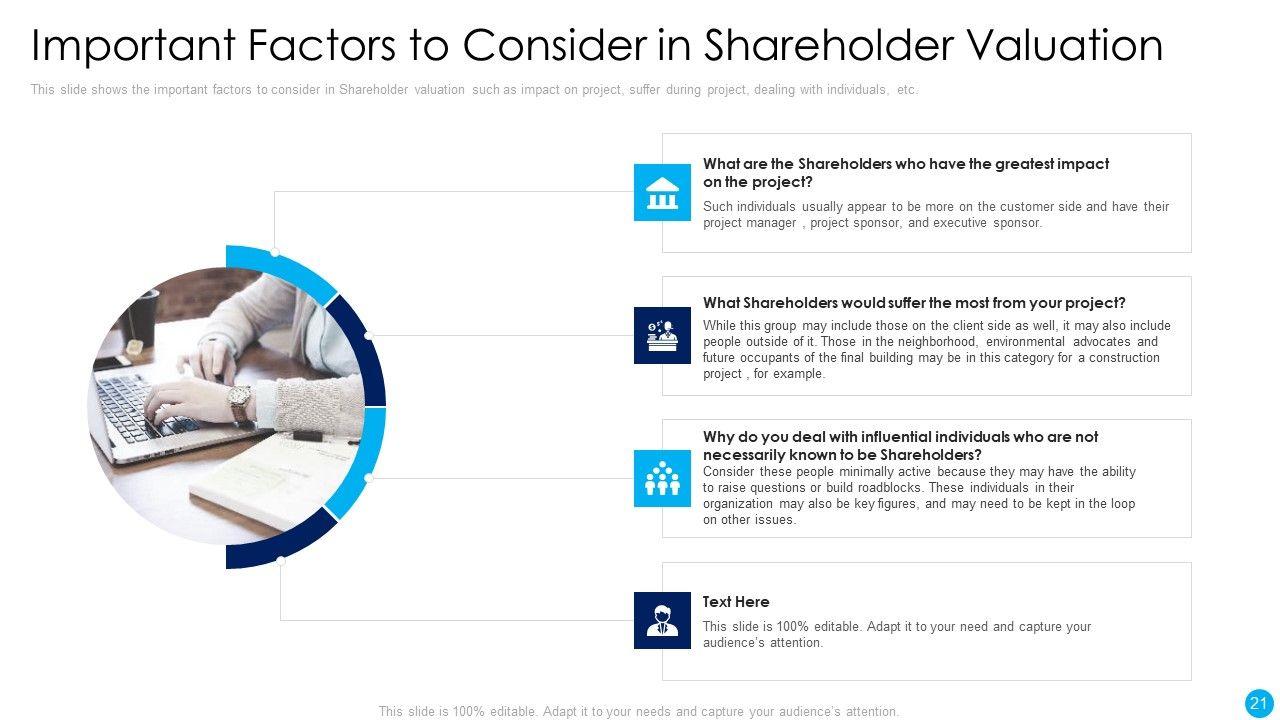 Important Factors to Consider in Shareholder Valuation

This slide shows the important factors to consider in Shareholder valuation such as impact on project, suffer during project, dealing with individuals, etc.

What are the Shareholders who have the greatest impact on the project?

Such individuals usually appear to be more on the customer side and have their project manager , project sponsor, and executive sponsor.

What Shareholders would suffer the most from your project?

While this group may include those on the client side as well, it may also include people outside of it. Those in the neighborhood, environmental advocates and future occupants of the final building may be in this category for a construction project , for example.

Why do you deal with influential individuals who are not necessarily known to be Shareholders?

Consider these people minimally active because they may have the ability to raise questions or build roadblocks. These individuals in their organization may also be key figures, and may need to be kept in the loop on other issues.

Text Here

This slide is 100% editable. Adapt it to your need and capture your audience's attention.

This slide is 100% editable. Adapt it to your needs and capture your audience's attention.

21